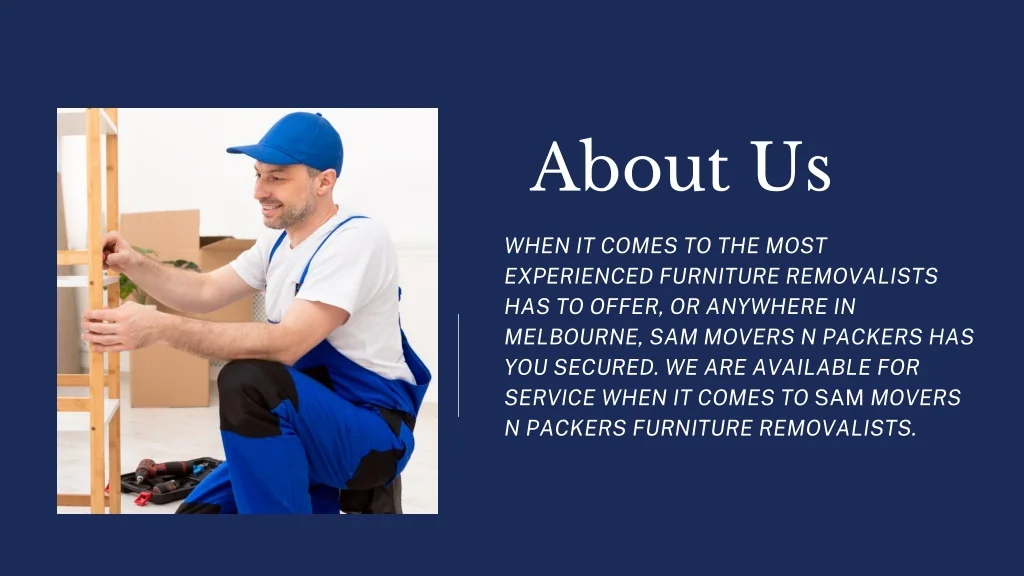 About Us

WHEN IT COMES TO THE MOST EXPERIENCED FURNITURE REMOVALISTS HAS TO OFFER, OR ANYWHERE IN MELBOURNE, SAM MOVERS N PACKERS HAS YOU SECURED. WE ARE AVAILABLE FOR SERVICE WHEN IT COMES TO SAM MOVERS N PACKERS FURNITURE REMOVALISTS.